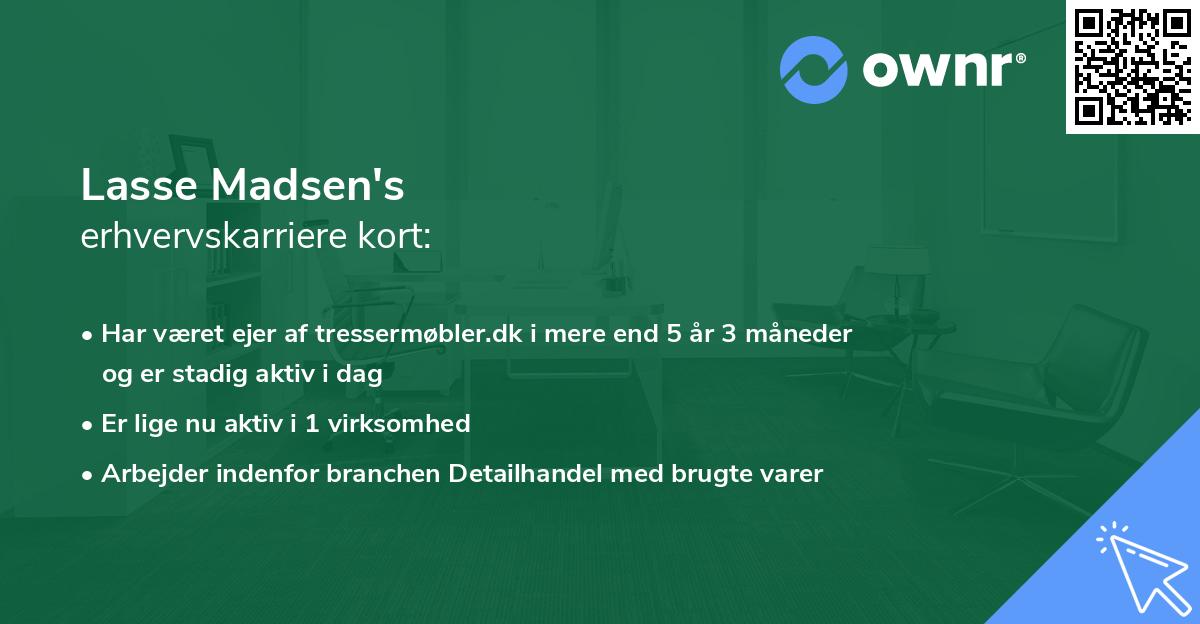 ownr®

Lasse Madsen's
erhvervskarriere kort:

• Har været ejer af tressermøbler.dk i mere end 5 år 3 måneder og er stadig aktiv i dag
• Er lige nu aktiv i 1 virksomhed
• Arbejder indenfor branchen Detailhandel med brugte varer